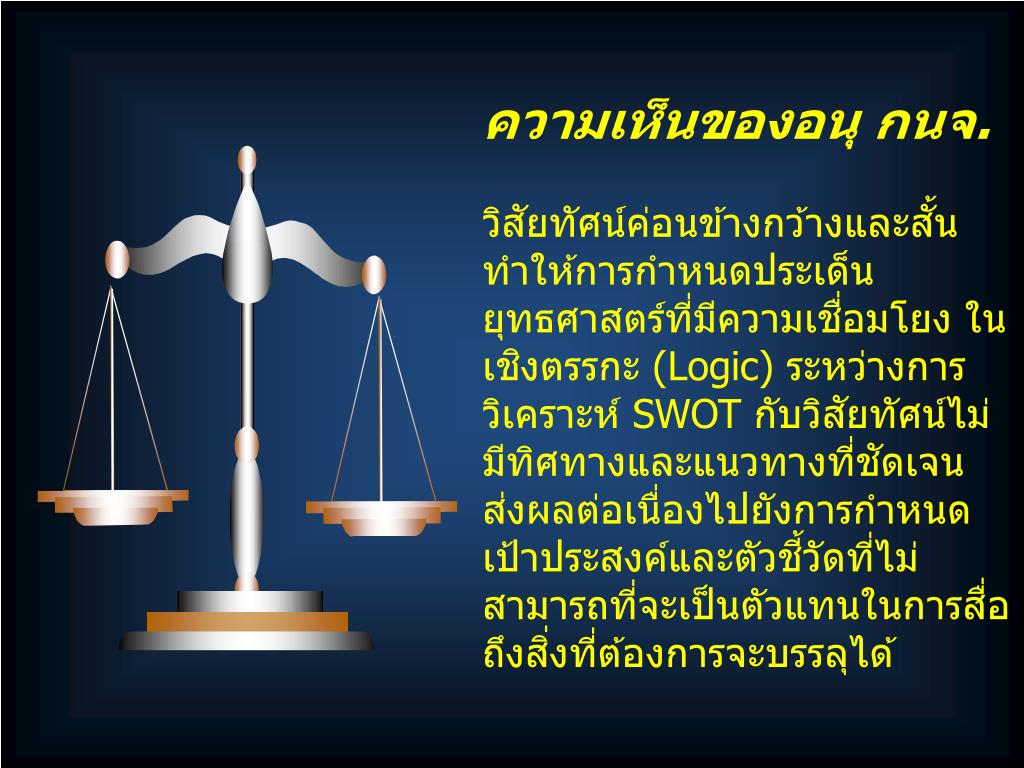 ความเห็นของอนุ กนจ.

วิสัยทัศน์ค่อนข้างกว้างและสั้น ทำให้การกำหนดประเด็นยุทธศาสตร์ที่มีความเชื่อมโยง ในเชิงตรรกะ (Logic) ระหว่างการวิเคราะห์ SWOT กับวิสัยทัศน์ไม่มีทิศทางและแนวทางที่ชัดเจน ส่งผลต่อเนื่องไปยังการกำหนดเป้าประสงค์และตัวชี้วัดที่ไม่สามารถที่จะเป็นตัวแทนในการสื่อถึงสิ่งที่ต้องการจะบรรลุได้